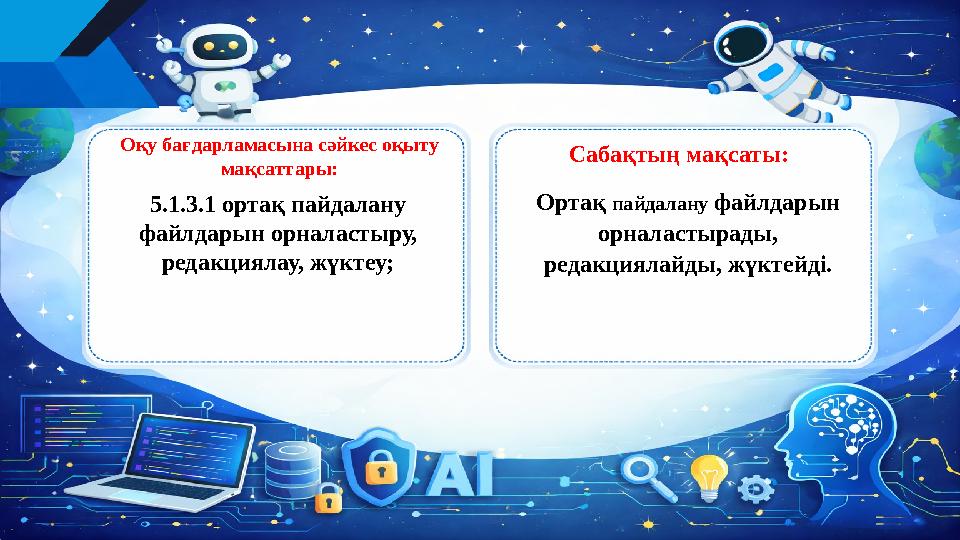 Оқу бағдарламасына сәйкес оқыту мақсаттары:

5.1.3.1 ортақ пайдалану файлдарын орналастыру, редакциялау, жүктеу;

Сабақтың мақсаты:

Ортақ пайдалану файлдарын орналастырады, редакциялайды, жүктейді.

AI